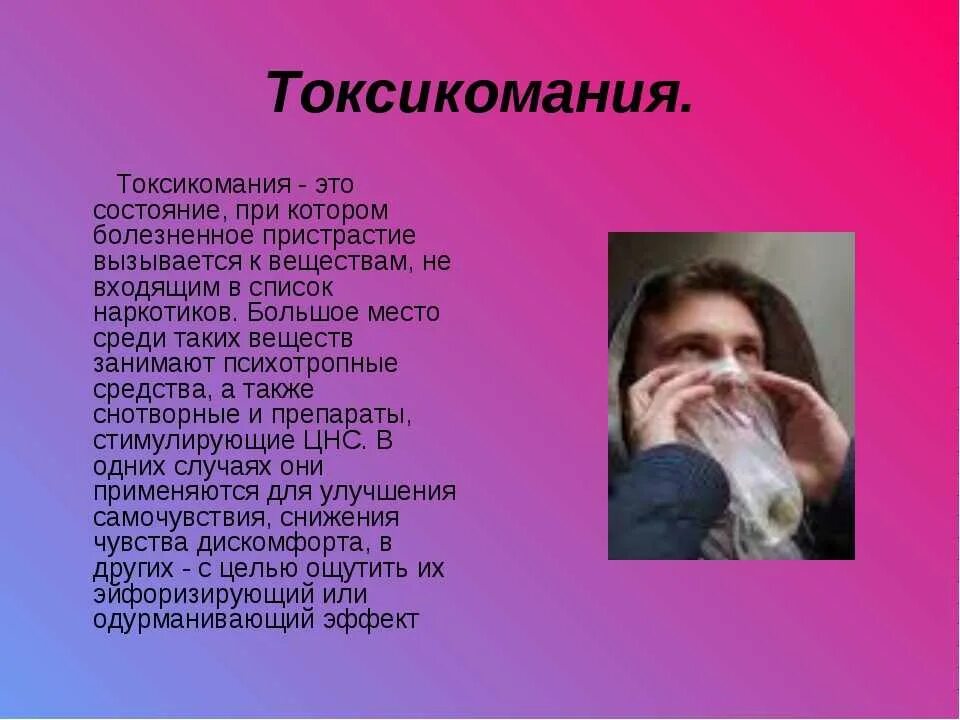 Токсикомания.

Токсикомания - это состояние, при котором болезненное пристрастие вызывается к веществам, не входящим в список наркотиков. Большое место среди таких веществ занимают психотропные средства, а также снотворные и препараты, стимулирующие ЦНС. В одних случаях они применяются для улучшения самочувствия, снижения чувства дискомфорта, в других - с целью ощутить их эйфоризирующий или одурманивающий эффект